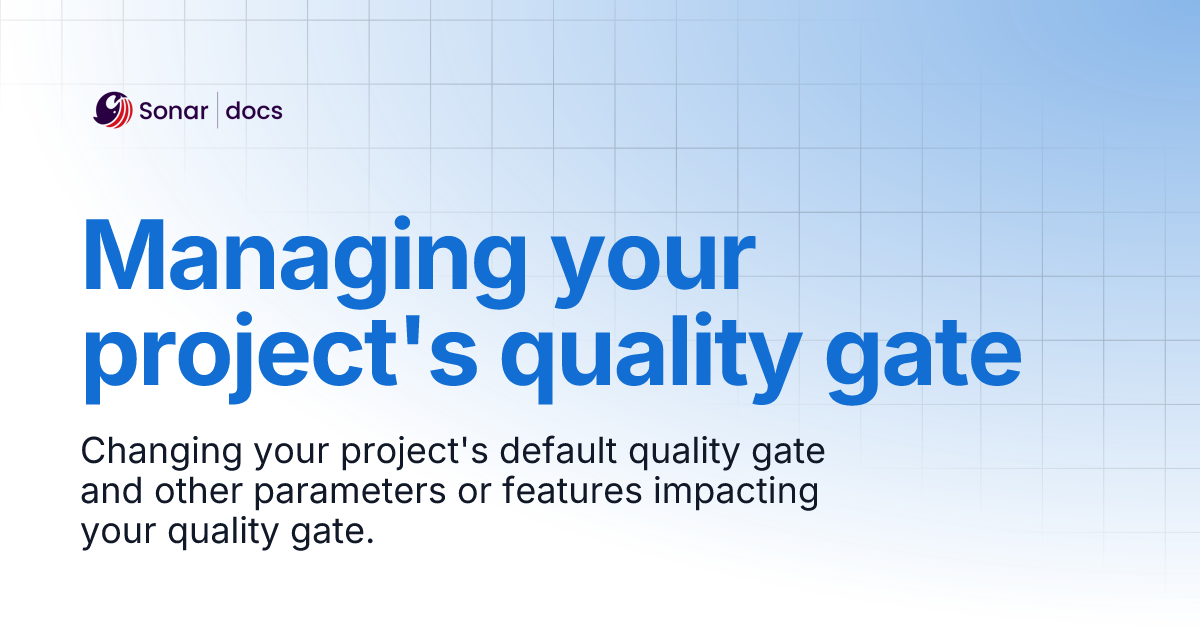 Sonar | docs

Managing your project's quality gate

Changing your project's default quality gate and other parameters or features impacting your quality gate.